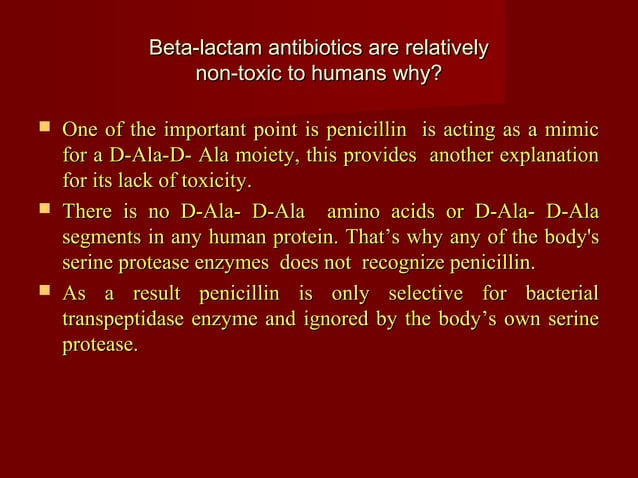 Beta-lactam antibiotics are relatively non-toxic to humans why?

▪ One of the important point is penicillin is acting as a mimic for a D-Ala-D- Ala moiety, this provides another explanation for its lack of toxicity.

▪ There is no D-Ala- D-Ala amino acids or D-Ala- D-Ala segments in any human protein. That's why any of the body's serine protease enzymes does not recognize penicillin.

▪ As a result penicillin is only selective for bacterial transpeptidase enzyme and ignored by the body's own serine protease.